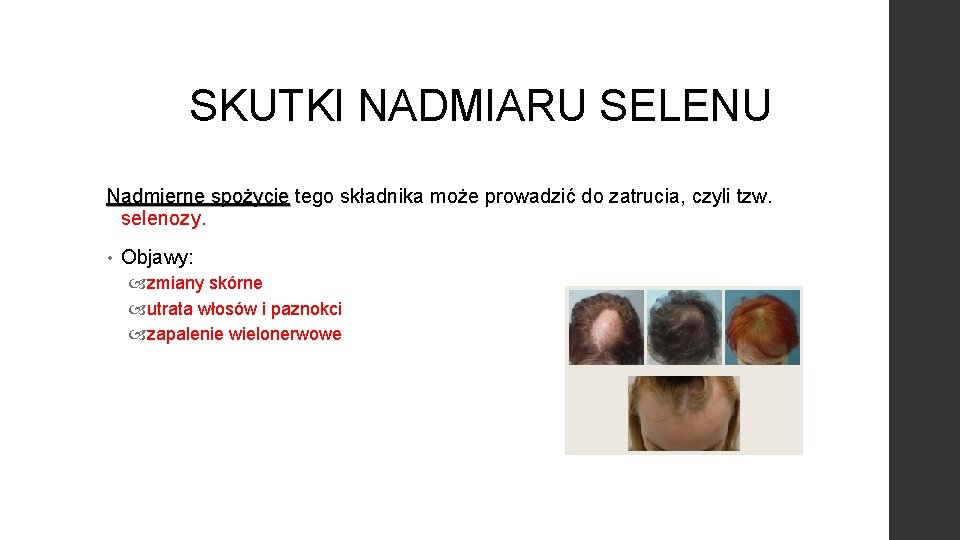 SKUTKI NADMIARU SELENU

Nadmierne spożycie tego składnika może prowadzić do zatrucia, czyli tzw. selenozy.

• Objawy:
zmiany skórne
utrata włosów i paznokci
zapalenie wielonerwowe